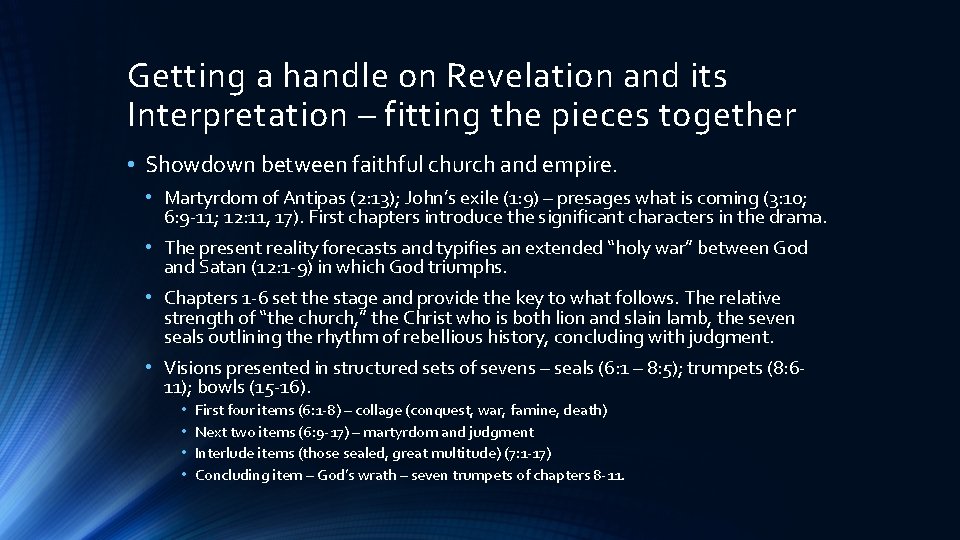 Getting a handle on Revelation and its Interpretation – fitting the pieces together

• Showdown between faithful church and empire.

• Martyrdom of Antipas (2:13); John's exile (1:9) – presages what is coming (3:10; 6:9-11; 12:11, 17). First chapters introduce the significant characters in the drama.

• The present reality forecasts and typifies an extended "holy war" between God and Satan (12:1-9) in which God triumphs.

• Chapters 1-6 set the stage and provide the key to what follows. The relative strength of "the church," the Christ who is both lion and slain lamb, the seven seals outlining the rhythm of rebellious history, concluding with judgment.

• Visions presented in structured sets of sevens – seals (6:1 – 8:5); trumpets (8:6-11); bowls (15-16).

• First four items (6:1-8) – collage (conquest, war, famine, death)
• Next two items (6:9-17) – martyrdom and judgment
• Interlude items (those sealed, great multitude) (7:1-17)
• Concluding item – God's wrath – seven trumpets of chapters 8-11.